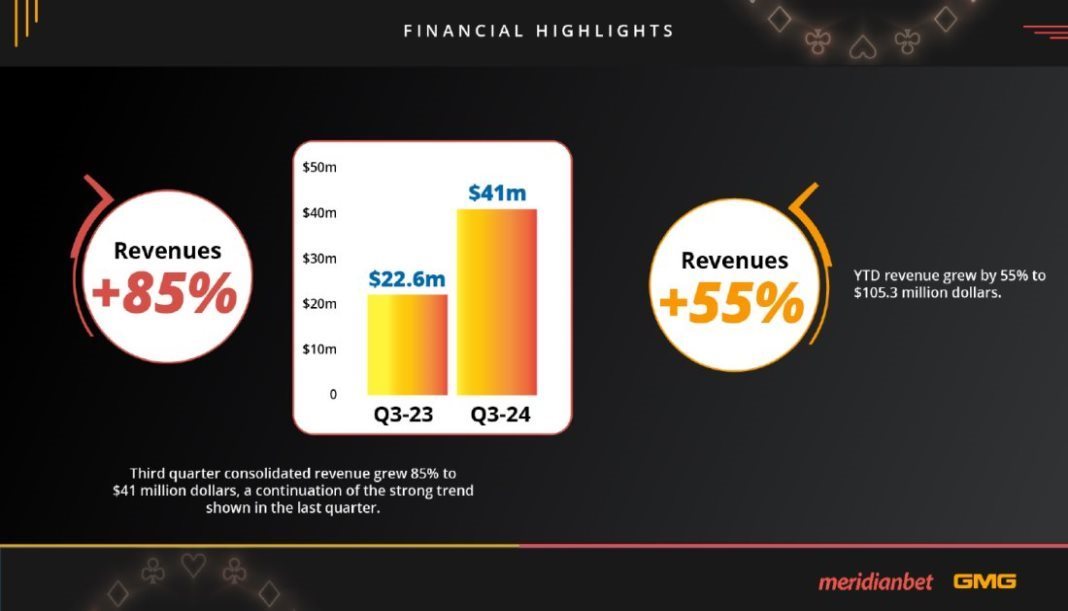 FINANCIAL HIGHLIGHTS

Revenues
+85%

$50m
$40m
$30m
$20m
$10m
0

$22.6m
$41m

Q3-23
Q3-24

Revenues
+55%

YTD revenue grew by 55% to $105.3 million dollars.

Third quarter consolidated revenue grew 85% to $41 million dollars, a continuation of the strong trend shown in the last quarter.

meridianbet GMG